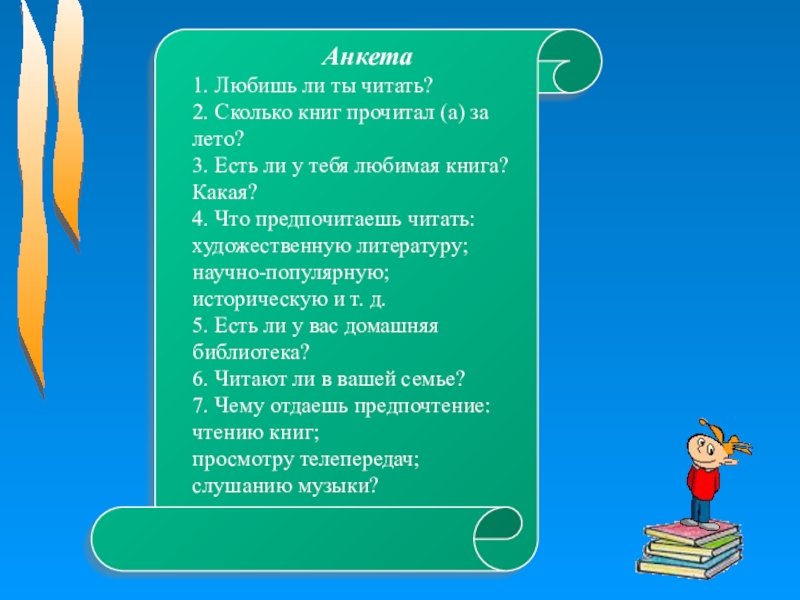 Анкета

1. Любишь ли ты читать?
2. Сколько книг прочитал (а) за лето?
3. Есть ли у тебя любимая книга? Какая?
4. Что предпочитаешь читать: художественную литературу; научно-популярную; историческую и т. д.
5. Есть ли у вас домашняя библиотека?
6. Читают ли в вашей семье?
7. Чему отдаешь предпочтение: чтению книг; просмотру телепередач; слушанию музыки?